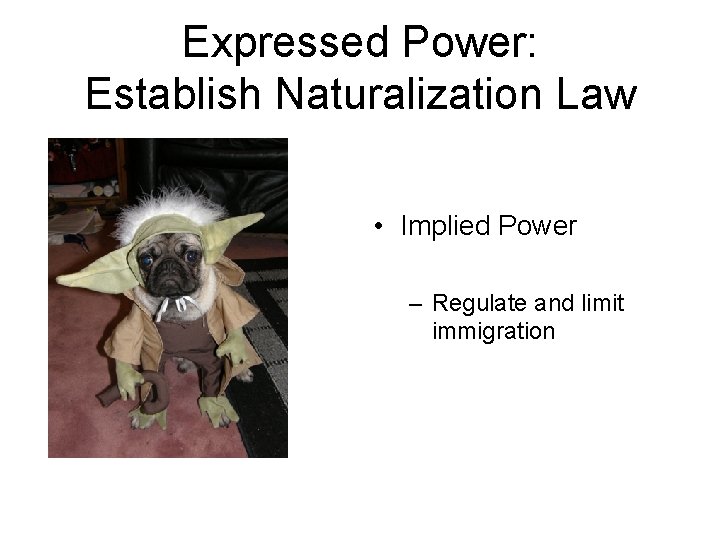 Expressed Power:
Establish Naturalization Law

• Implied Power

– Regulate and limit immigration